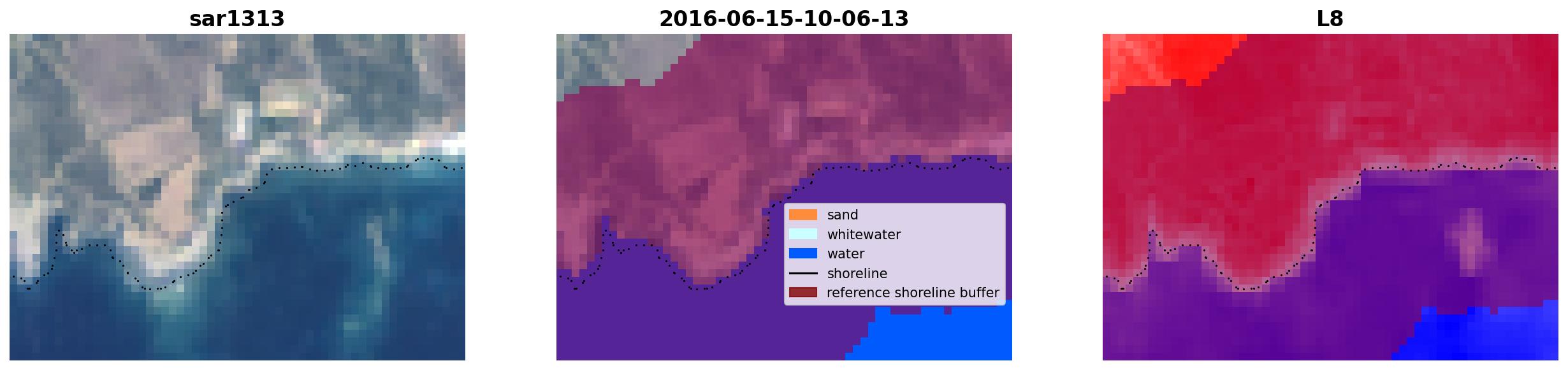 sar1313

2016-06-15-10-06-13

sand
whitewater
water
shoreline
reference shoreline buffer

L8